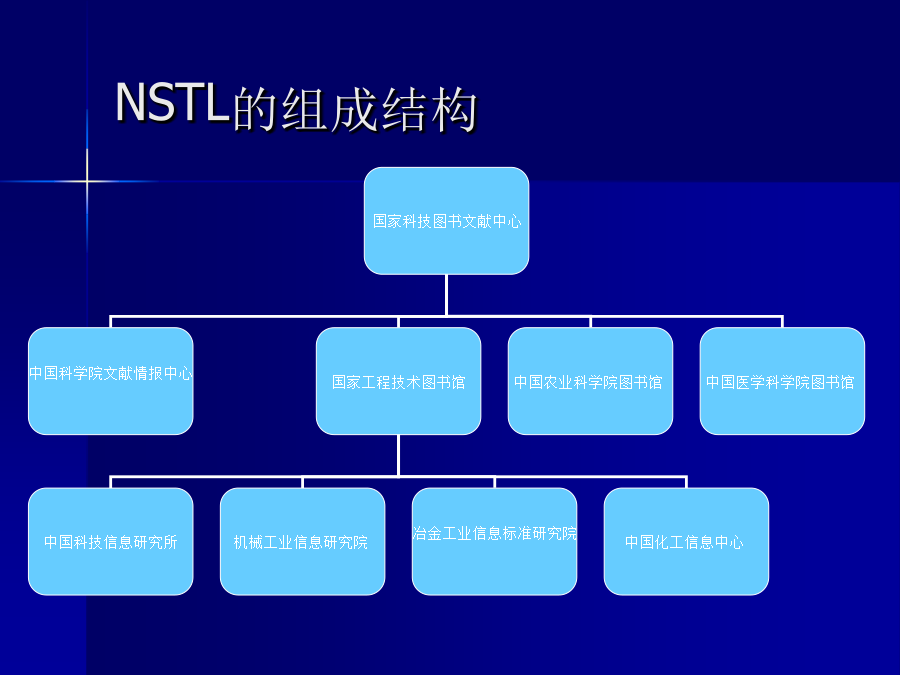 NSTL的组成结构

国家科技图书文献中心

中国科学院文献情报中心

国家工程技术图书馆

中国农业科学院图书馆

中国医学科学院图书馆

中国科技信息研究所

机械工业信息研究院

冶金工业信息标准研究院

中国化工信息中心